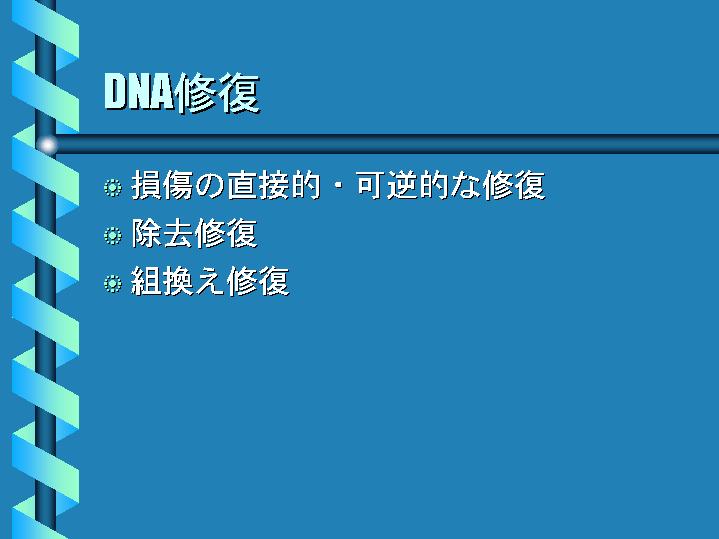 DNA修復

損傷の直接的・可逆的な修復

除去修復

組換え修復